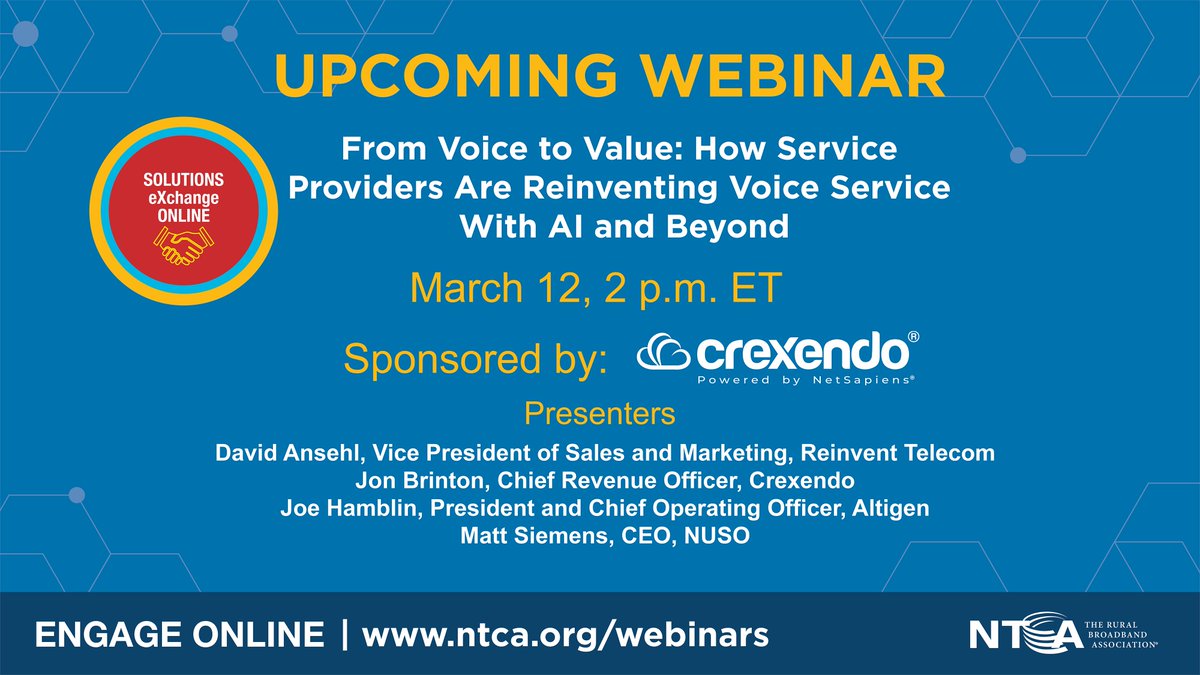 UPCOMING WEBINAR

SOLUTIONS eXchange ONLINE

From Voice to Value: How Service Providers Are Reinventing Voice Service With AI and Beyond

March 12, 2 p.m. ET

Sponsored by: crexendo®
Powered by NetSapiens®

Presenters

David Ansehl, Vice President of Sales and Marketing, Reinvent Telecom
Jon Brinton, Chief Revenue Officer, Crexendo
Joe Hamblin, President and Chief Operating Officer, Altigen
Matt Siemens, CEO, NUSO

ENGAGE ONLINE | www.ntca.org/webinars

NTCA THE RURAL BROADBAND ASSOCIATION®